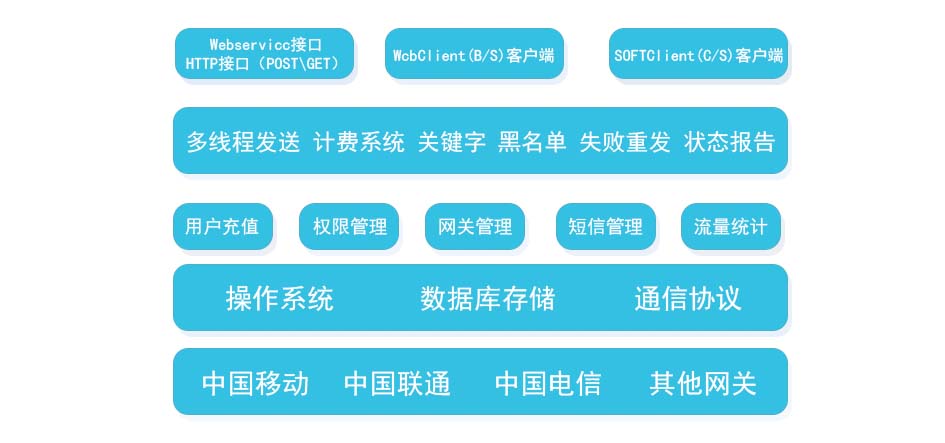 Webservicc接口
HTTP接口（POST\GET）

WcbClient(B/S)客户端

SOFTClient(C/S)客户端

多线程发送 计费系统 关键字 黑名单 失败重发 状态报告

用户充值

权限管理

网关管理

短信管理

流量统计

操作系统 数据库存储 通信协议

中国移动 中国联通 中国电信 其他网关